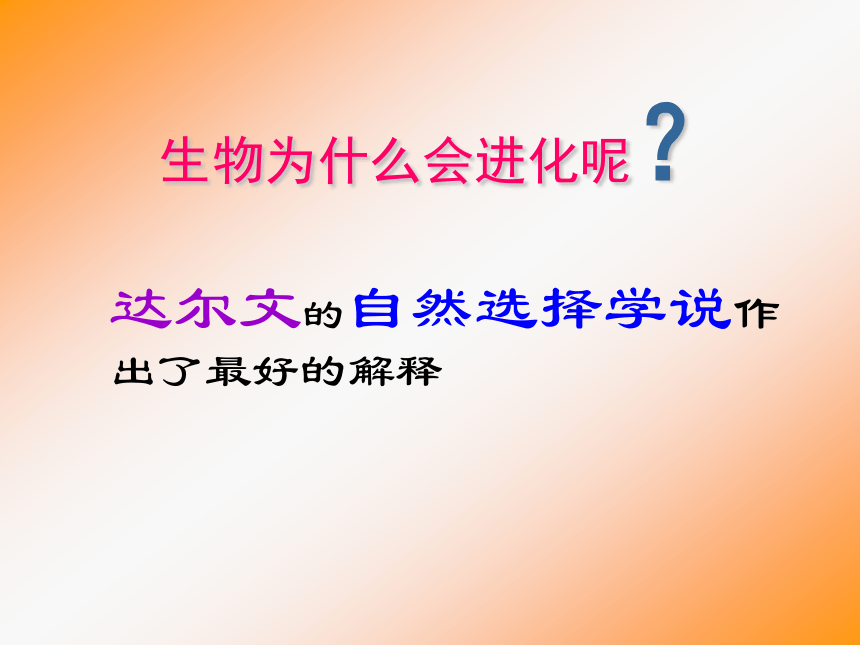 生物为什么会进化呢？

达尔文的自然选择学说作出了最好的解释